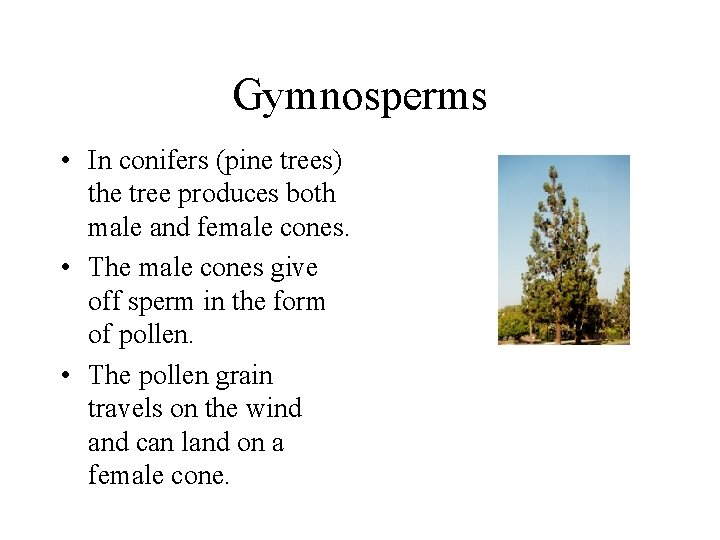 Gymnosperms

• In conifers (pine trees) the tree produces both male and female cones.
• The male cones give off sperm in the form of pollen.
• The pollen grain travels on the wind and can land on a female cone.